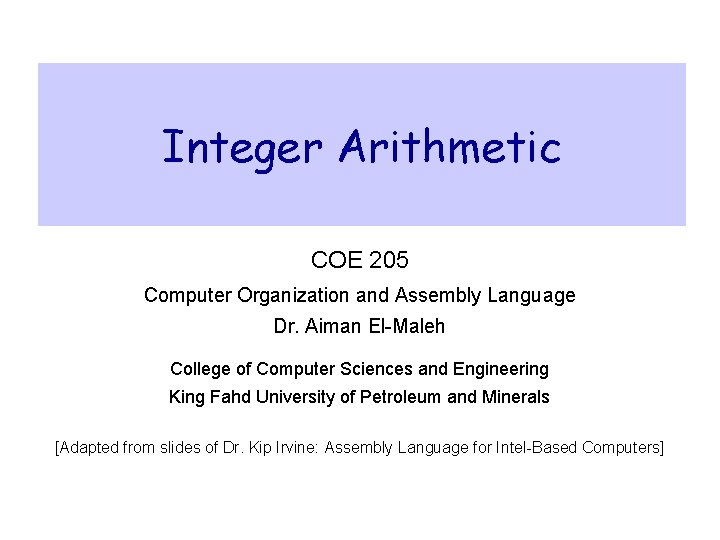 Integer Arithmetic

COE 205

Computer Organization and Assembly Language

Dr. Aiman El-Maleh

College of Computer Sciences and Engineering

King Fahd University of Petroleum and Minerals

[Adapted from slides of Dr. Kip Irvine: Assembly Language for Intel-Based Computers]